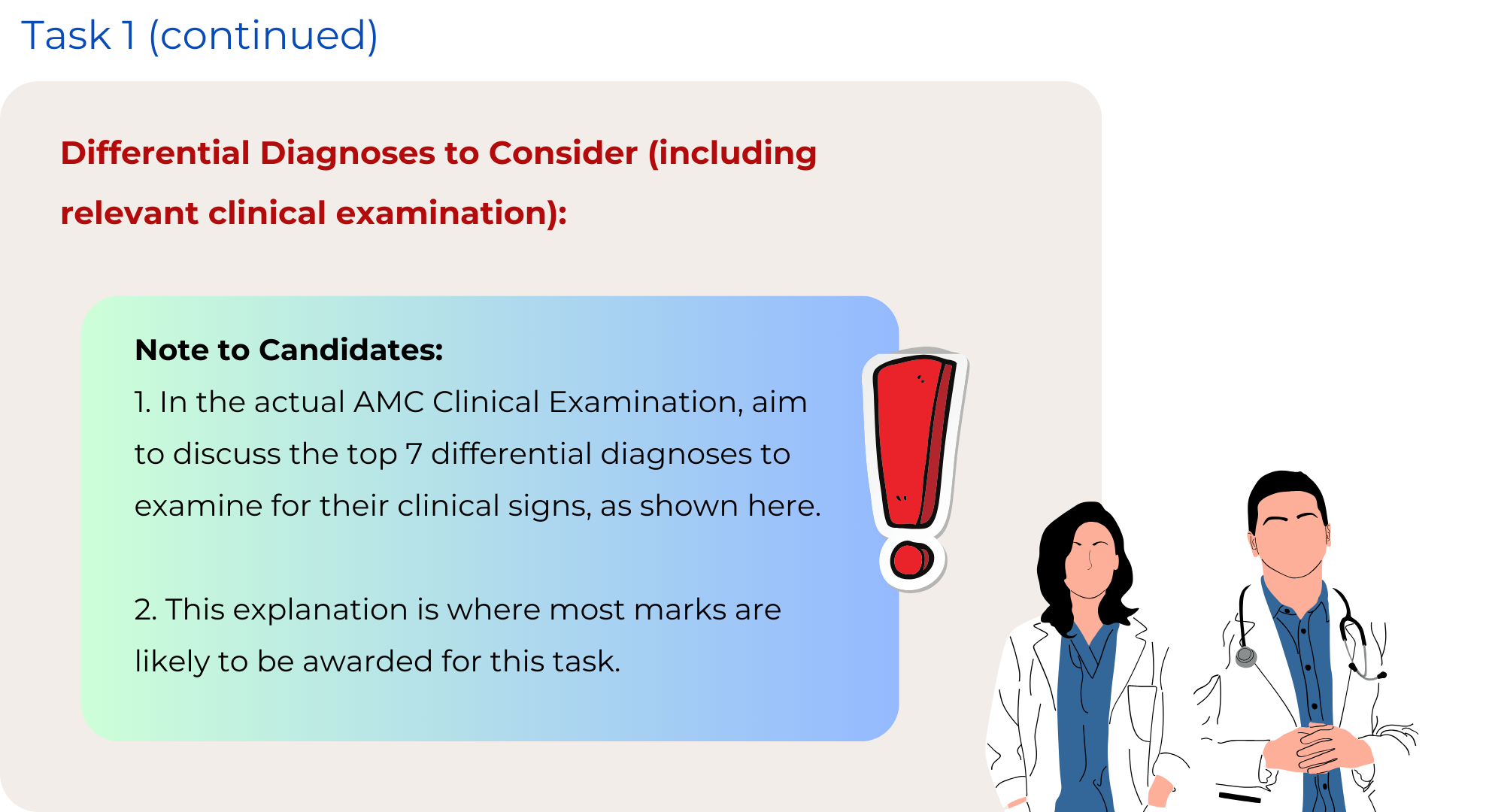 Task 1 (continued)

Differential Diagnoses to Consider (including relevant clinical examination):

Note to Candidates:
1. In the actual AMC Clinical Examination, aim to discuss the top 7 differential diagnoses to examine for their clinical signs, as shown here.

2. This explanation is where most marks are likely to be awarded for this task.